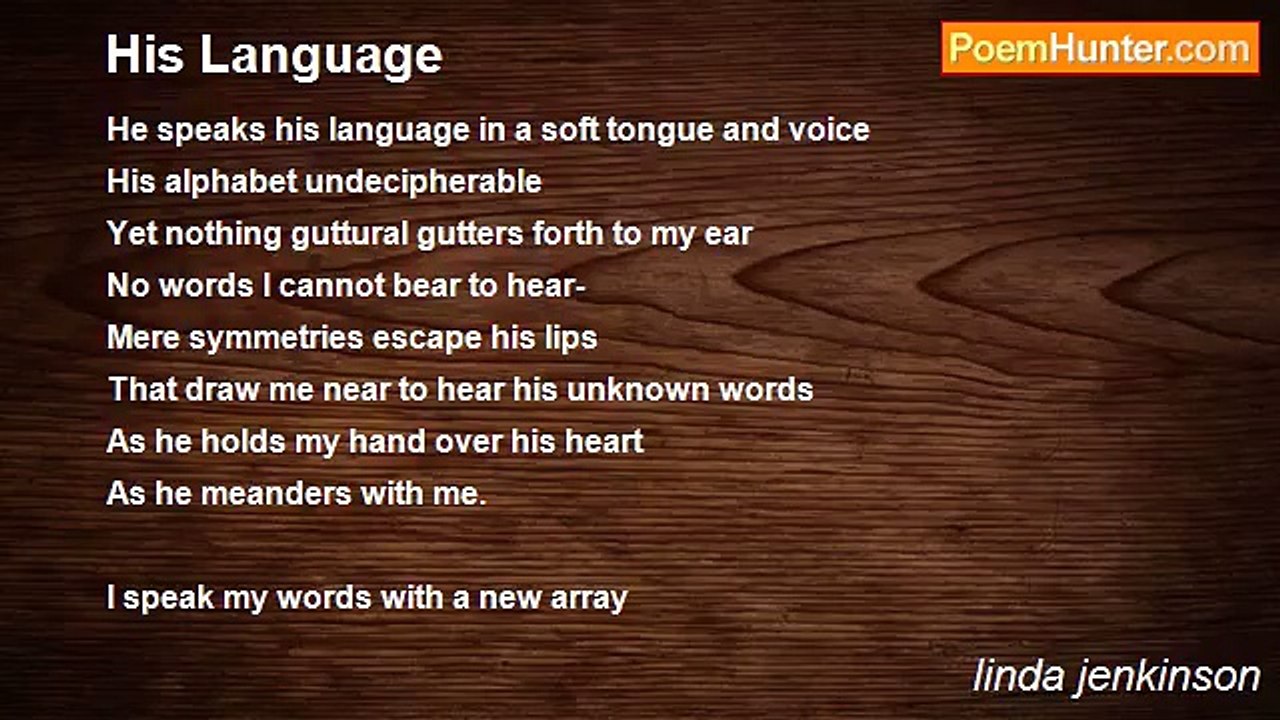 His Language

PoemHunter.com

He speaks his language in a soft tongue and voice
His alphabet undecipherable
Yet nothing guttural gutters forth to my ear
No words I cannot bear to hear-
Mere symmetries escape his lips
That draw me near to hear his unknown words
As he holds my hand over his heart
As he meanders with me.

I speak my words with a new array

linda jenkinson